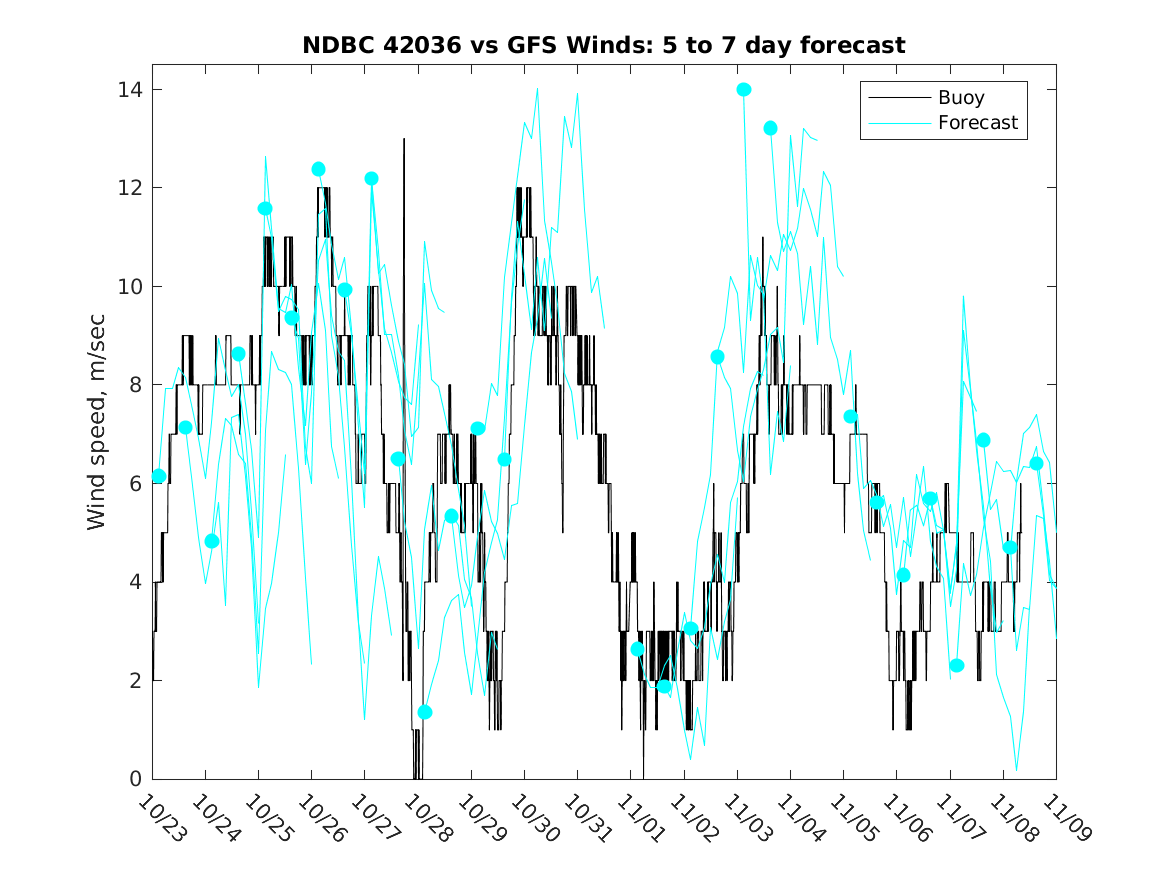 NDBC 42036 vs GFS Winds: 5 to 7 day forecast

Buoy
Forecast

Wind speed, m/sec

14
12
10
8
6
4
2
0

10/23
10/24
10/25
10/26
10/27
10/28
10/29
10/30
10/31
11/01
11/02
11/03
11/04
11/05
11/06
11/07
11/08
11/09